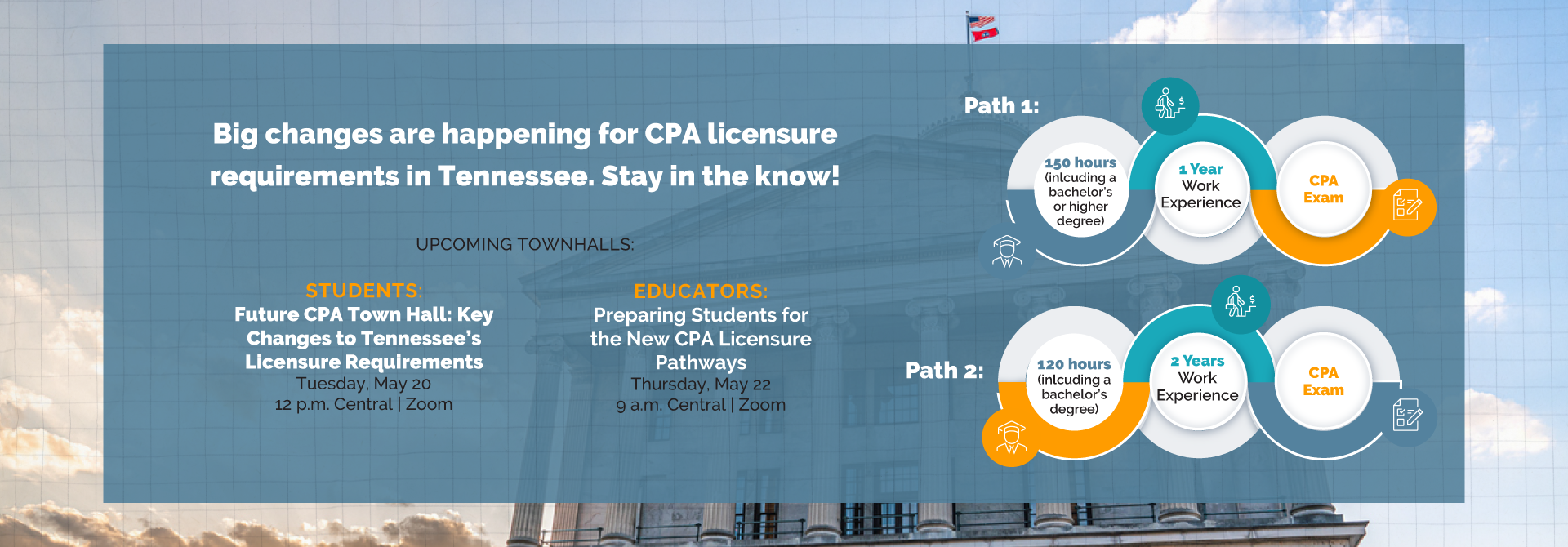 Big changes are happening for CPA licensure requirements in Tennessee. Stay in the know!

UPCOMING TOWNHALLS:

STUDENTS:
Future CPA Town Hall: Key Changes to Tennessee's Licensure Requirements
Tuesday, May 20
12 p.m. Central | Zoom

EDUCATORS:
Preparing Students for the New CPA Licensure Pathways
Thursday, May 22
9 a.m. Central | Zoom

Path 1:
150 hours (inlcuding a bachelor's or higher degree)
1 Year Work Experience
CPA Exam

Path 2:
120 hours (inlcuding a bachelor's degree)
2 Years Work Experience
CPA Exam